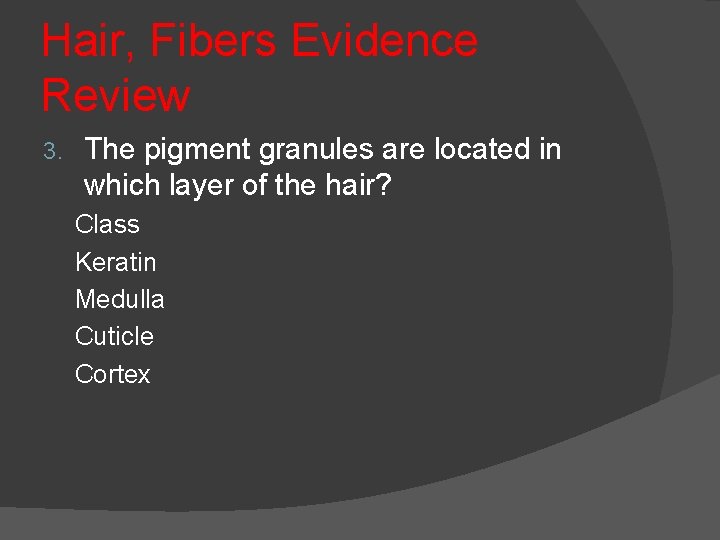 Hair, Fibers Evidence Review

3. The pigment granules are located in which layer of the hair?

Class

Keratin

Medulla

Cuticle

Cortex